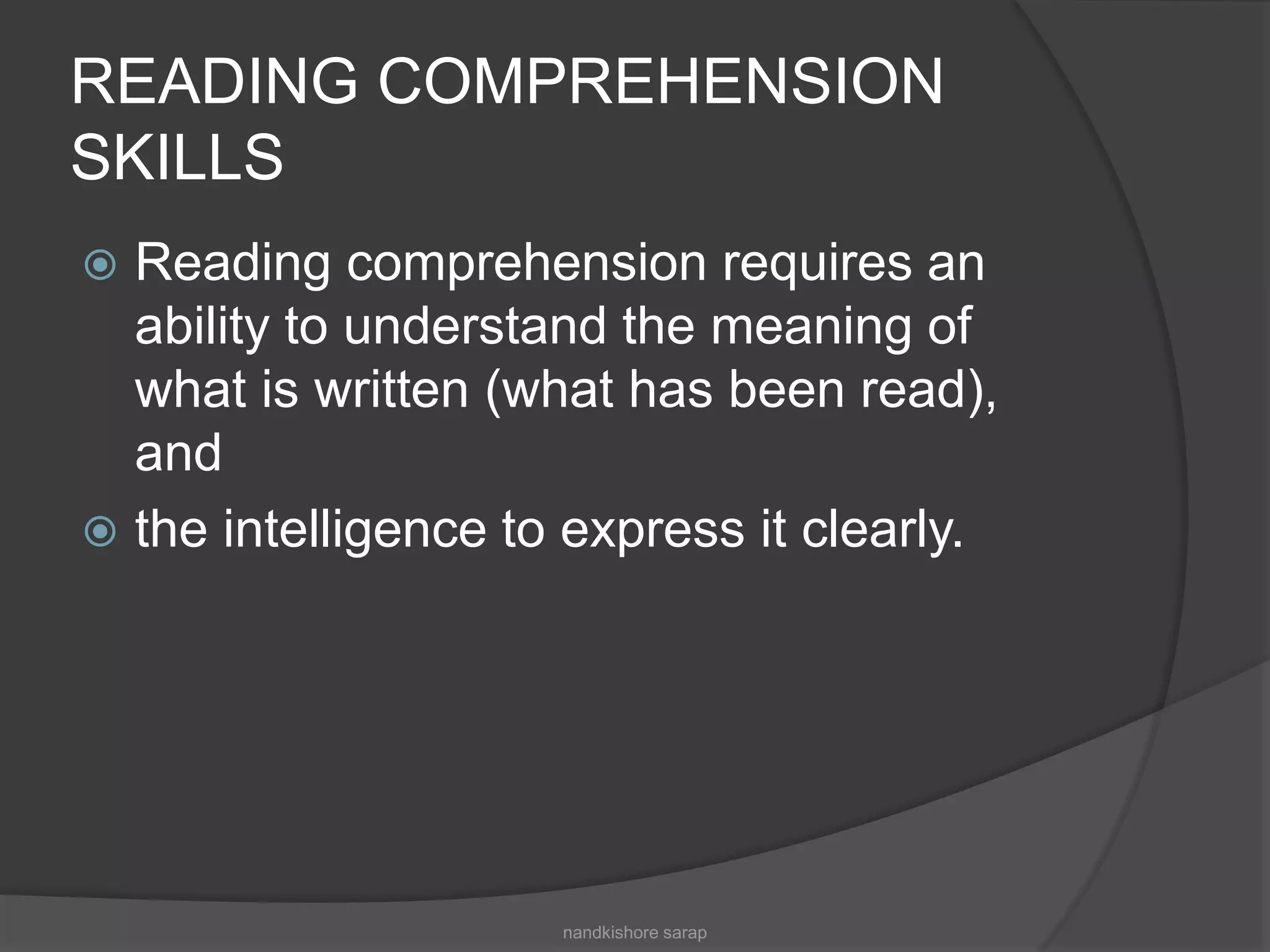 READING COMPREHENSION SKILLS

Reading comprehension requires an ability to understand the meaning of what is written (what has been read), and

the intelligence to express it clearly.

nandkishore sarap